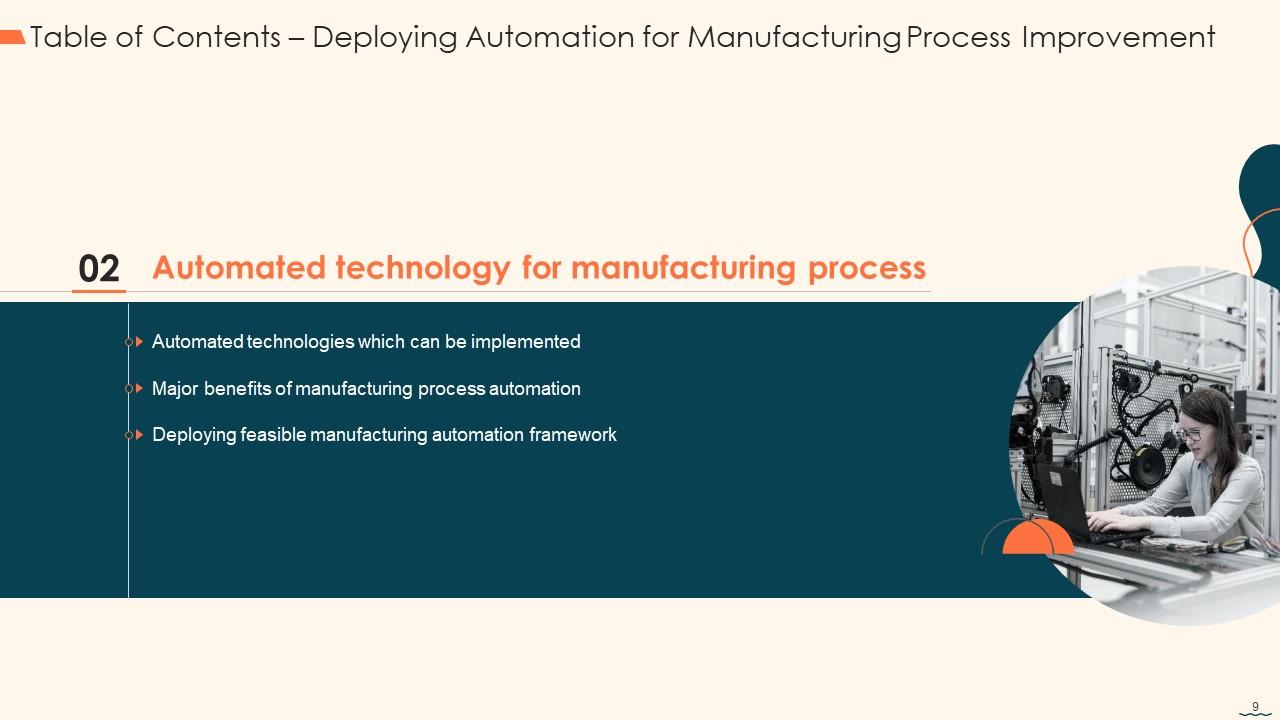 Table of Contents – Deploying Automation for Manufacturing Process Improvement

02 Automated technology for manufacturing process

Automated technologies which can be implemented

Major benefits of manufacturing process automation

Deploying feasible manufacturing automation framework

9